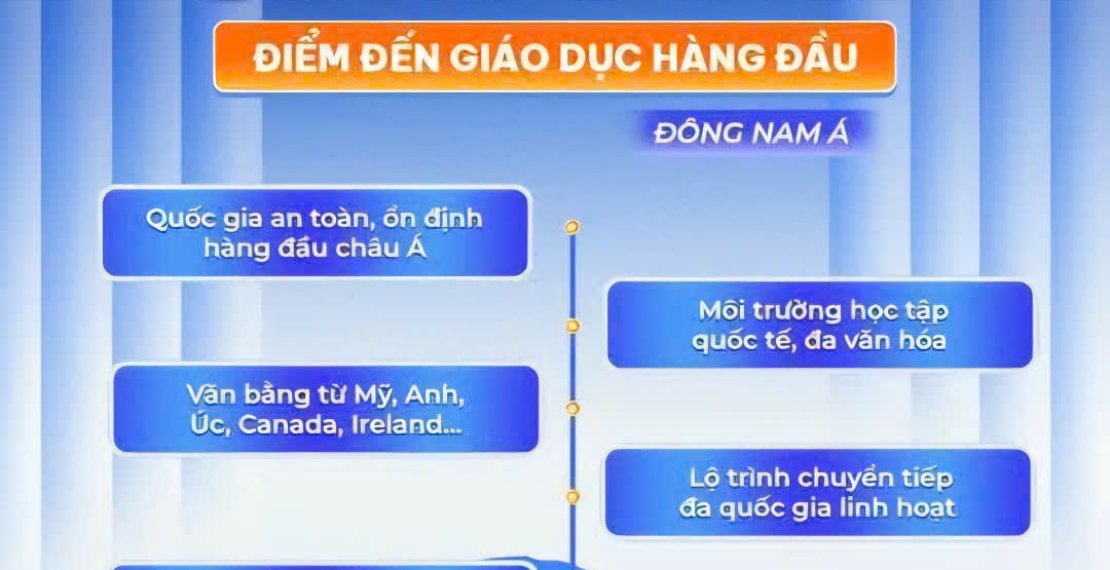 ĐIỂM ĐẾN GIÁO DỤC HÀNG ĐẦU

ĐÔNG NAM Á

Quốc gia an toàn, ổn định hàng đầu châu Á

Môi trường học tập quốc tế, đa văn hóa

Văn bằng từ Mỹ, Anh, Úc, Canada, Ireland...

Lộ trình chuyển tiếp đa quốc gia linh hoạt